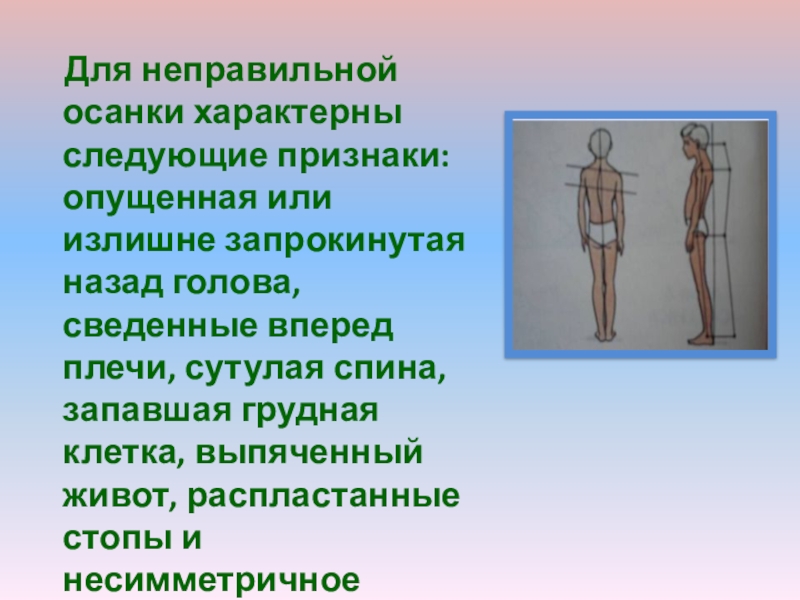 Для неправильной осанки характерны следующие признаки: опущенная или излишне запрокинутая назад голова, сведенные вперед плечи, сутулая спина, запавшая грудная клетка, выпяченный живот, распластанные стопы и несимметричное